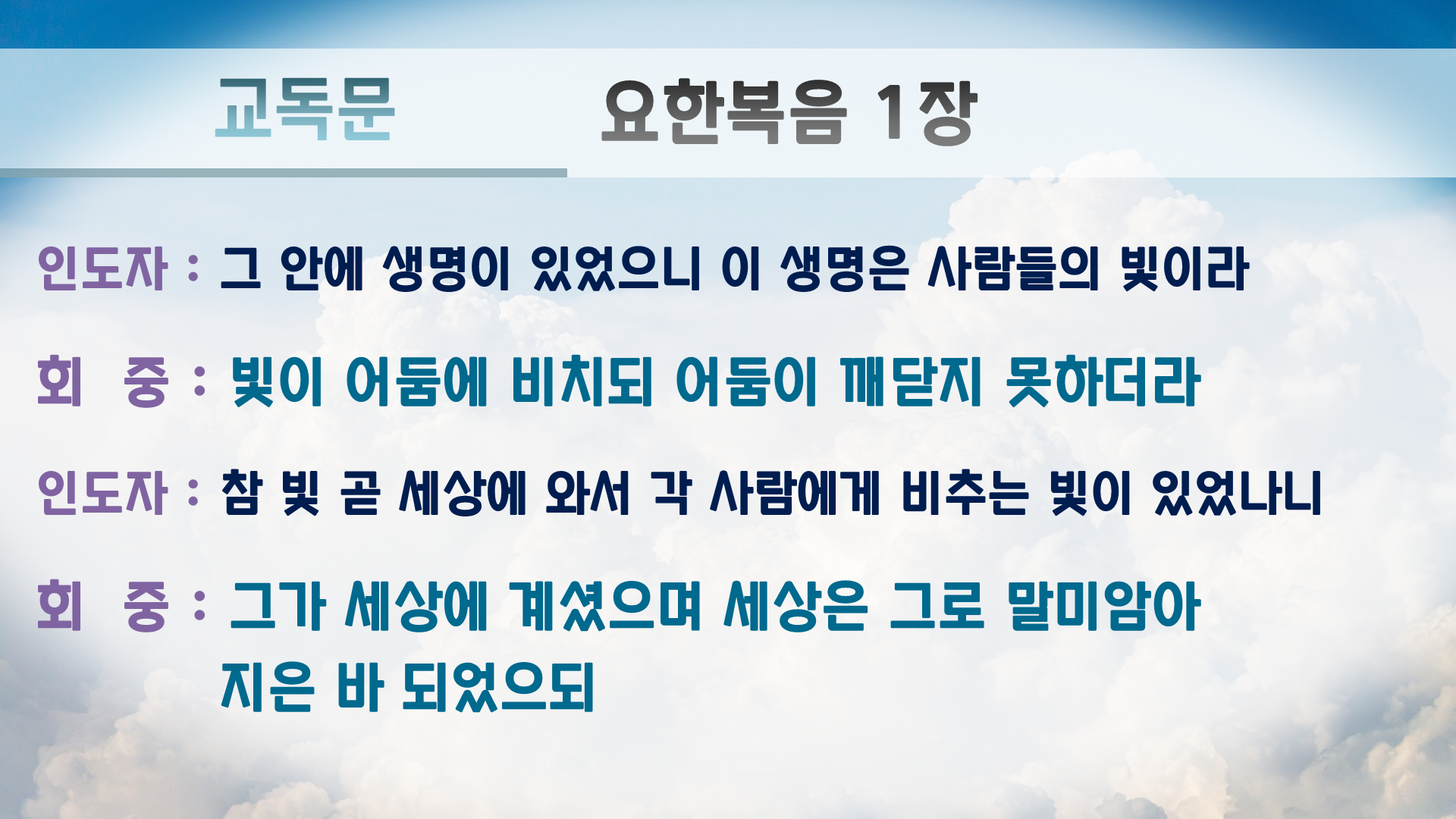 교독문 요한복음 1장

인도자 : 그 안에 생명이 있었으니 이 생명은 사람들의 빛이라

회 중 : 빛이 어둠에 비치되 어둠이 깨닫지 못하더라

인도자 : 참 빛 곧 세상에 와서 각 사람에게 비추는 빛이 있었나니

회 중 : 그가 세상에 계셨으며 세상은 그로 말미암아 지은 바 되었으되